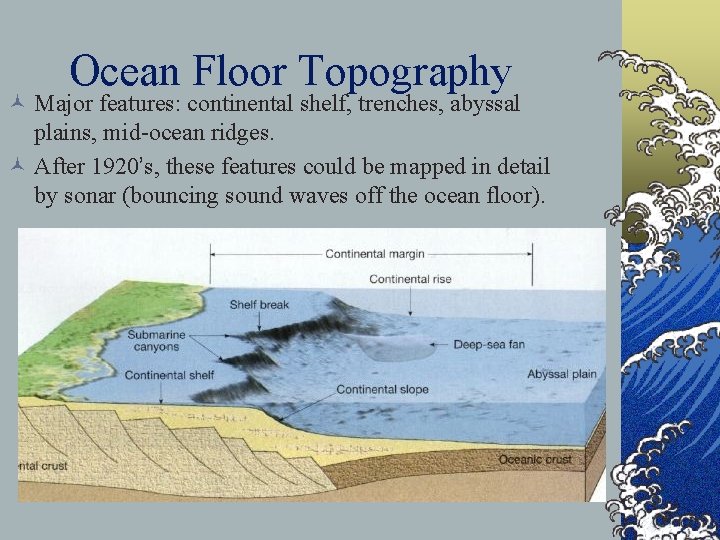 Ocean Floor Topography

Major features: continental shelf, trenches, abyssal plains, mid-ocean ridges.

After 1920's, these features could be mapped in detail by sonar (bouncing sound waves off the ocean floor).

Continental margin
Continental rise
Shelf break
Submarine canyons
Deep-sea fan
Continental shelf
Abyssal plain
Continental slope
ntal crust
Oceanic crust